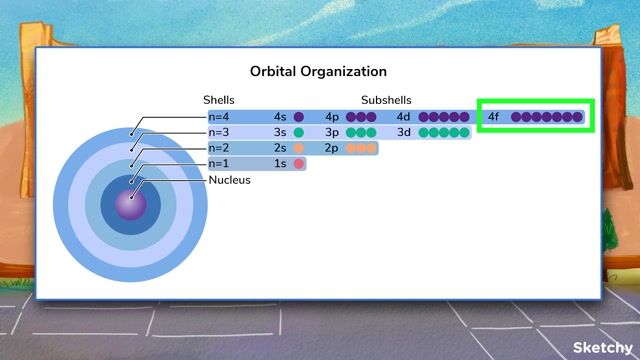 Orbital Organization

Shells

Subshells

n=4 4s 4p 4d 4f
n=3 3s 3p 3d
n=2 2s 2p
n=1 1s
Nucleus

Sketchy